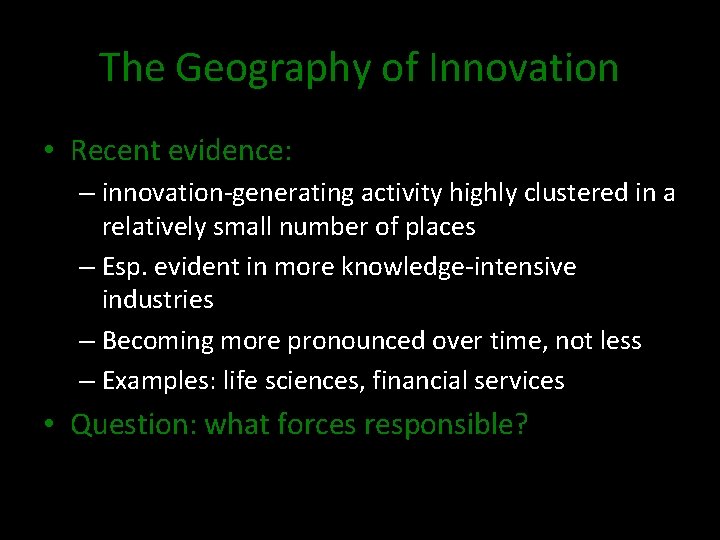 The Geography of Innovation

• Recent evidence:
– innovation-generating activity highly clustered in a relatively small number of places
– Esp. evident in more knowledge-intensive industries
– Becoming more pronounced over time, not less
– Examples: life sciences, financial services

• Question: what forces responsible?